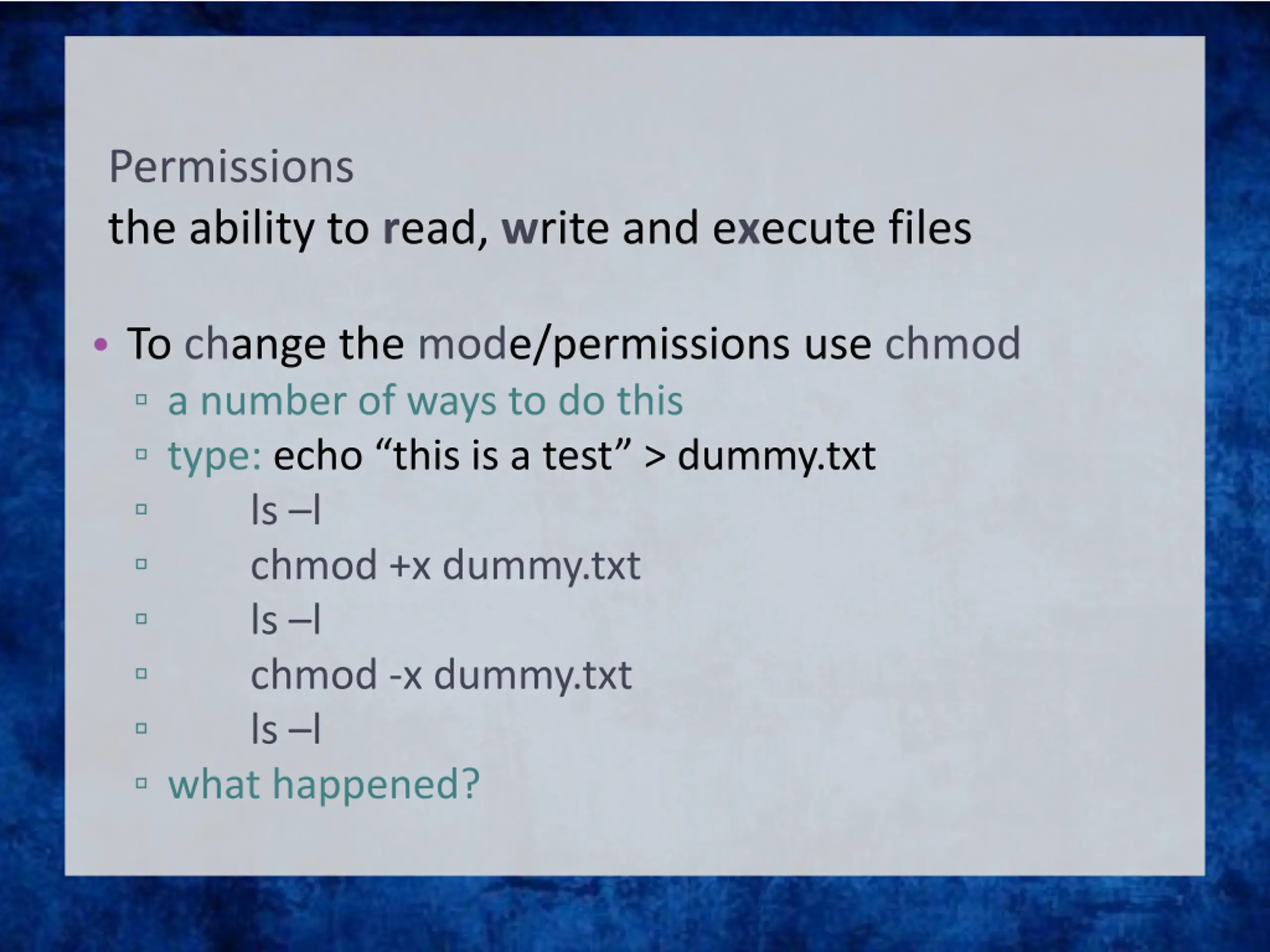 Permissions
the ability to read, write and execute files

• To change the mode/permissions use chmod
▫ a number of ways to do this
▫ type: echo “this is a test” > dummy.txt
▫ ls –l
▫ chmod +x dummy.txt
▫ ls –l
▫ chmod -x dummy.txt
▫ ls –l
▫ what happened?